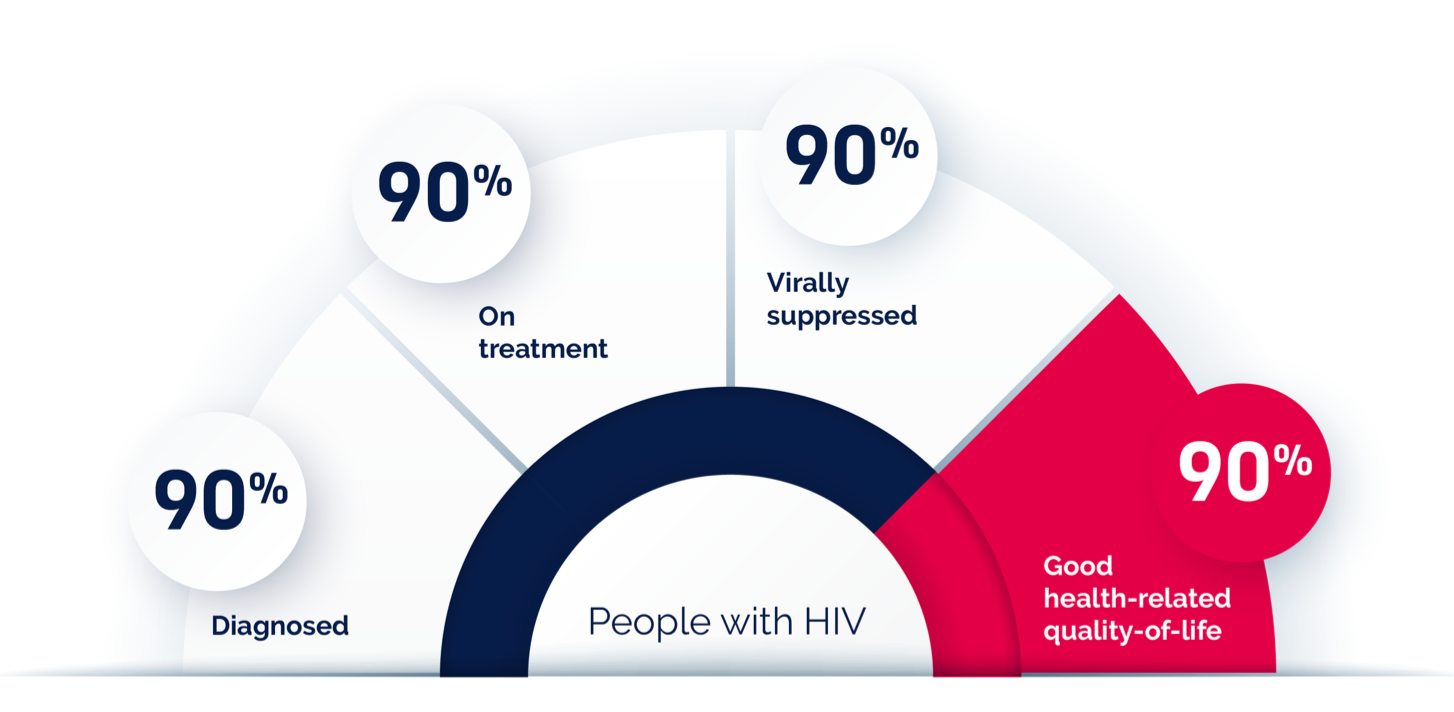 90%

Diagnosed

90%

On treatment

90%

Virally suppressed

90%

Good health-related quality-of-life

People with HIV